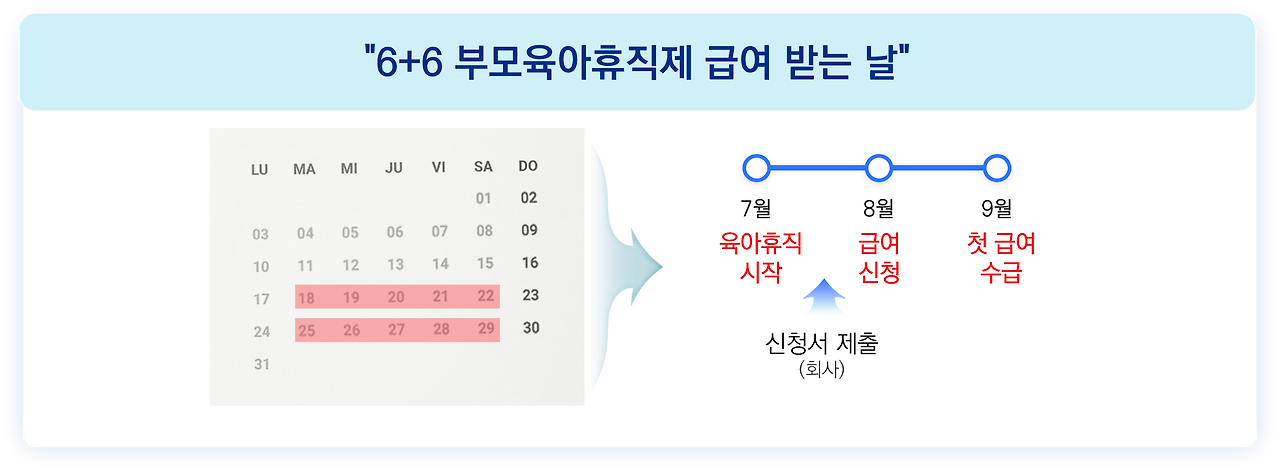 "6+6 부모육아휴직제 급여 받는 날"

| LU | MA | MI | JU | VI | SA | DO |
|---|---|---|---|---|---|---|
| | | | | | 01 | 02 |
| 03 | 04 | 05 | 06 | 07 | 08 | 09 |
| 10 | 11 | 12 | 13 | 14 | 15 | 16 |
| 17 | 18 | 19 | 20 | 21 | 22 | 23 |
| 24 | 25 | 26 | 27 | 28 | 29 | 30 |
| 31 | | | | | | |

7월
육아휴직 시작

8월
급여 신청

9월
첫 급여 수급

신청서 제출
(회사)